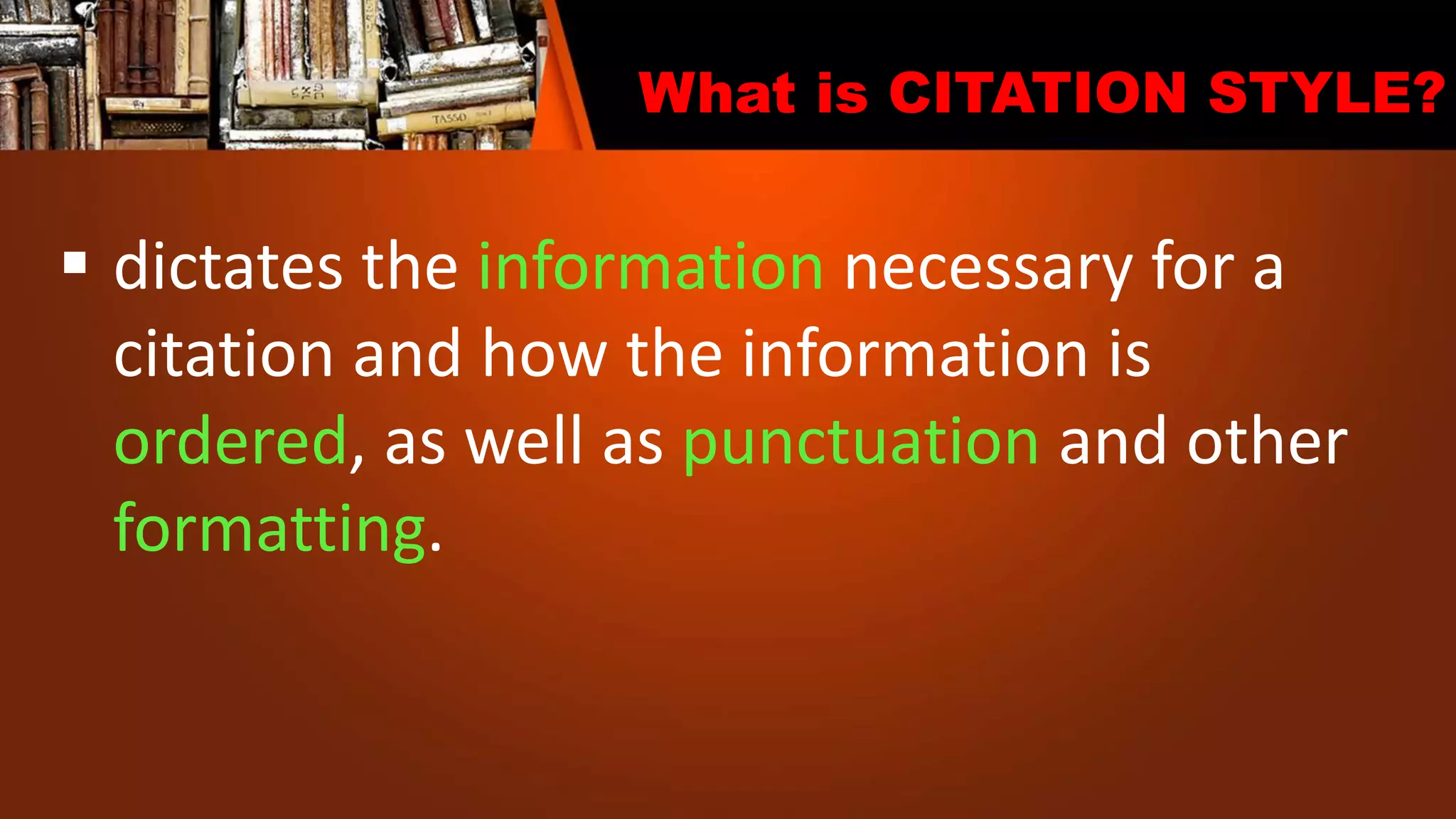 What is CITATION STYLE?

▪ dictates the information necessary for a citation and how the information is ordered, as well as punctuation and other formatting.